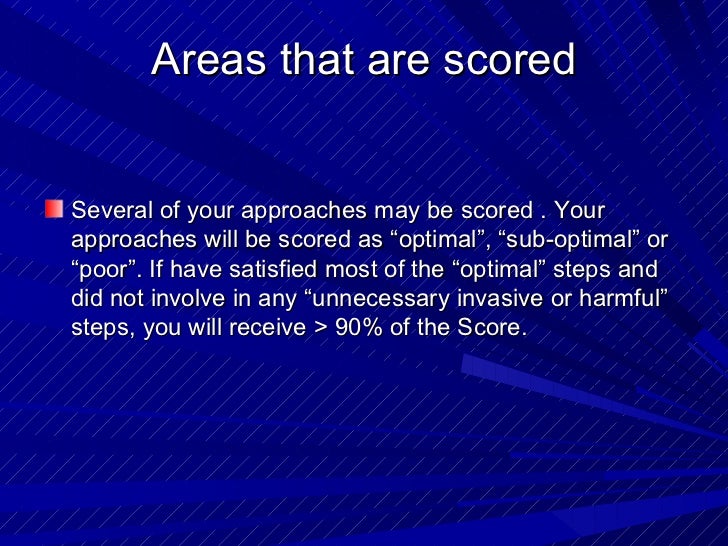 Areas that are scored

Several of your approaches may be scored . Your approaches will be scored as “optimal”, “sub-optimal” or “poor”. If have satisfied most of the “optimal” steps and did not involve in any “unnecessary invasive or harmful” steps, you will receive > 90% of the Score.